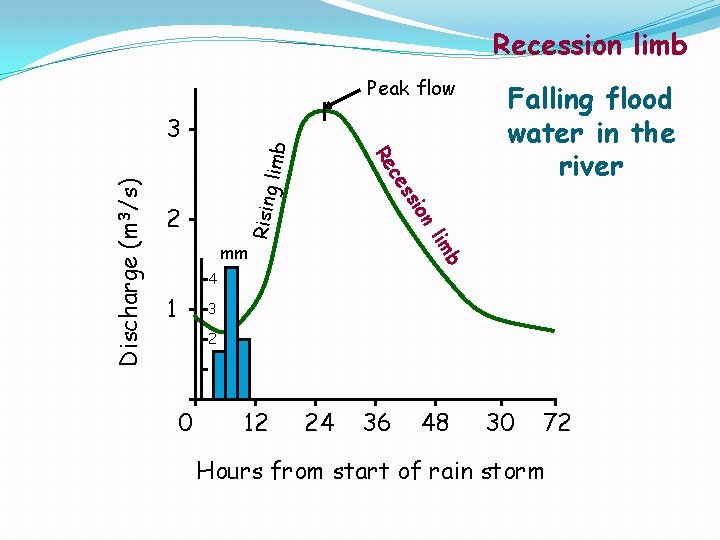 Recession limb

Falling flood water in the river

Peak flow

Rising limb

Recession limb

Discharge ($m^3/s$)

3
2
1

mm
4
3
2

0 12 24 36 48 30 72

Hours from start of rain storm